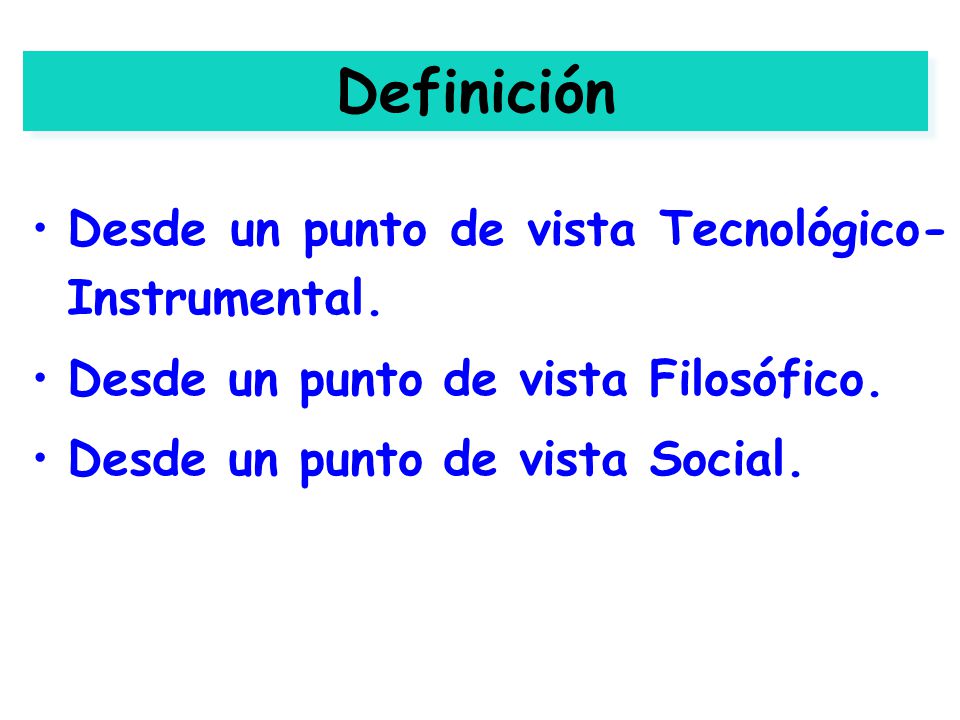 Definición

• Desde un punto de vista Tecnológico-Instrumental.
• Desde un punto de vista Filosófico.
• Desde un punto de vista Social.